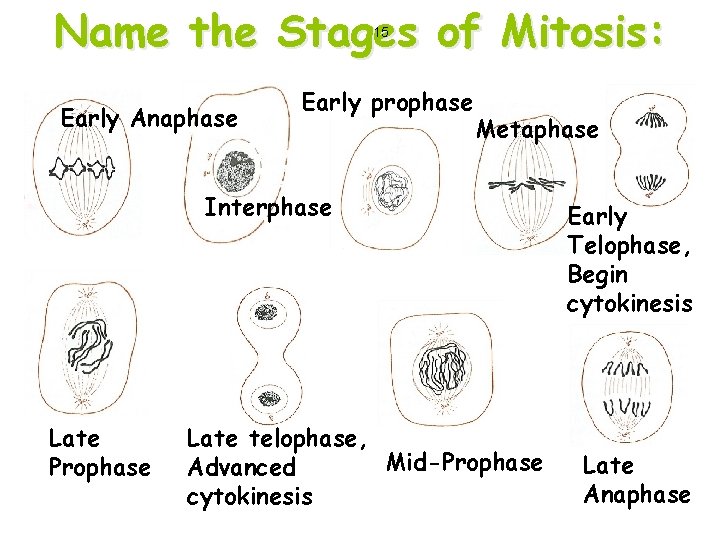 Name the Stages of Mitosis:

15

Early Anaphase

Early prophase

Metaphase

Interphase

Early Telophase, Begin cytokinesis

Late Prophase

Late telophase, Advanced cytokinesis

Mid-Prophase

Late Anaphase